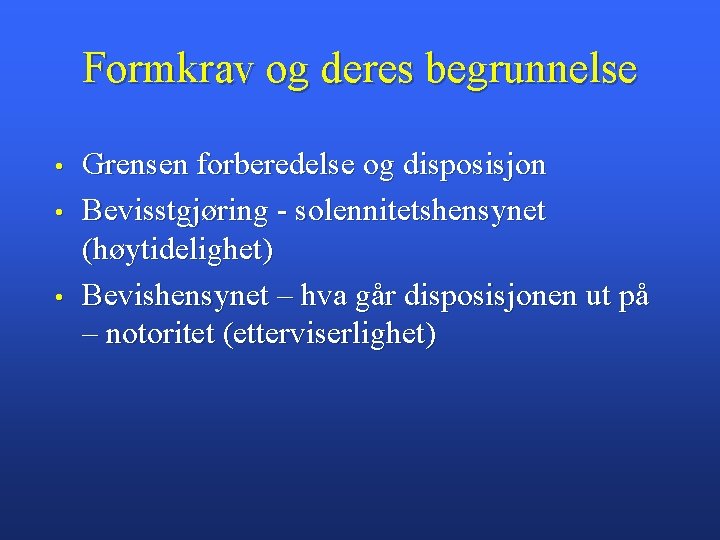 Formkrav og deres begrunnelse

• Grensen forberedelse og disposisjon
• Bevisstgjøring - solennitetshensynet (høytidelighet)
• Bevishensynet – hva går disposisjonen ut på – notoritet (etterviserlighet)